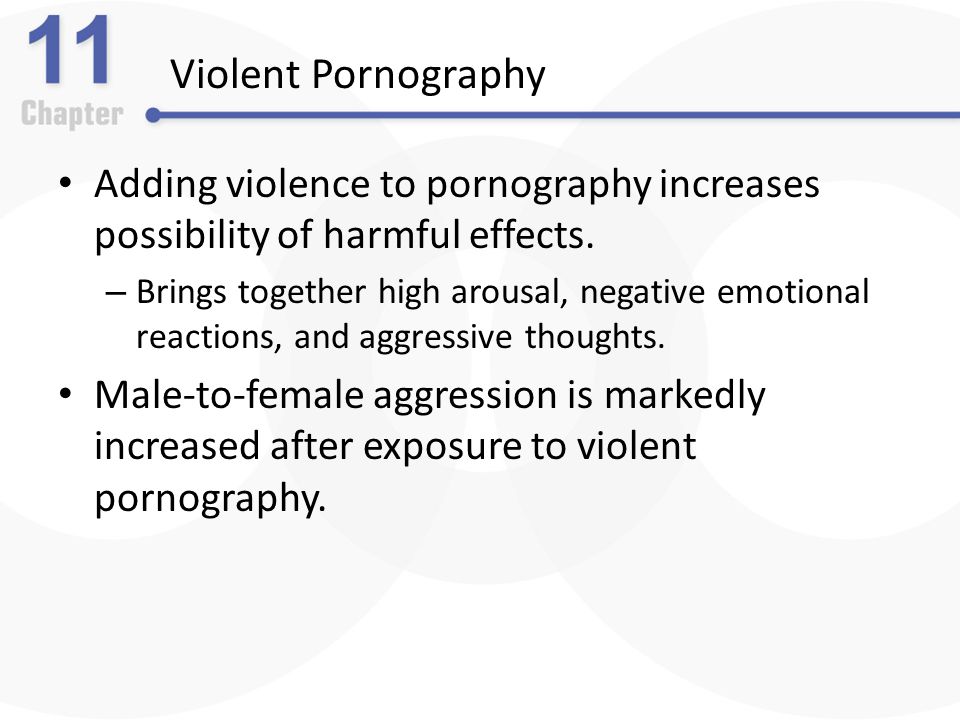 11
Chapter
Violent Pornography

• Adding violence to pornography increases possibility of harmful effects.
– Brings together high arousal, negative emotional reactions, and aggressive thoughts.
• Male-to-female aggression is markedly increased after exposure to violent pornography.